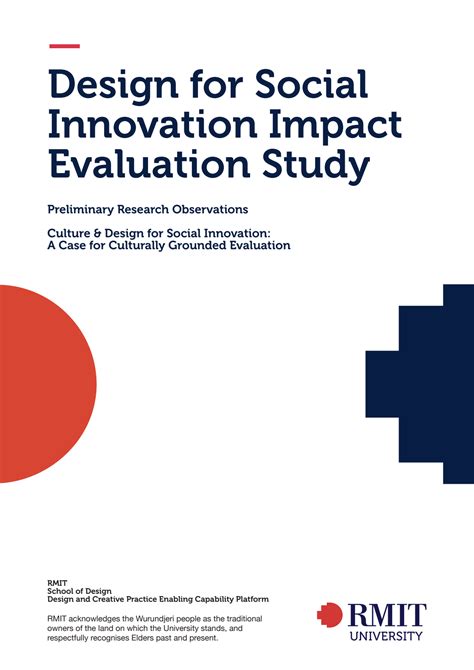 Design for Social Innovation Impact Evaluation Study

Preliminary Research Observations

Culture & Design for Social Innovation: A Case for Culturally Grounded Evaluation

RMIT
School of Design
Design and Creative Practice Enabling Capability Platform

RMIT acknowledges the Wurundjeri people as the traditional owners of the land on which the University stands, and respectfully recognises Elders past and present.

RMIT
UNIVERSITY